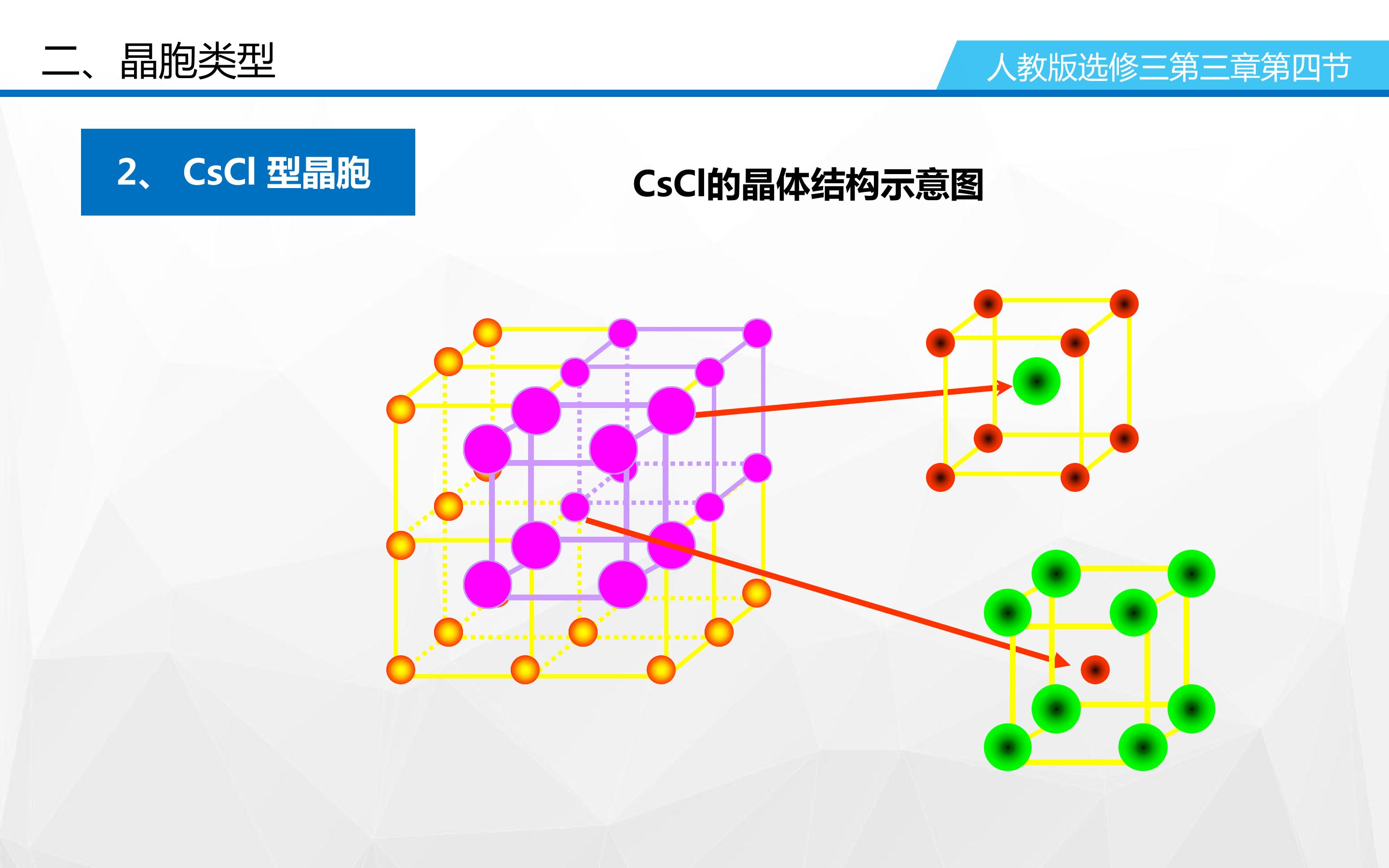 二、晶胞类型

人教版选修三第三章第四节

2、 CsCl 型晶胞

CsCl的晶体结构示意图